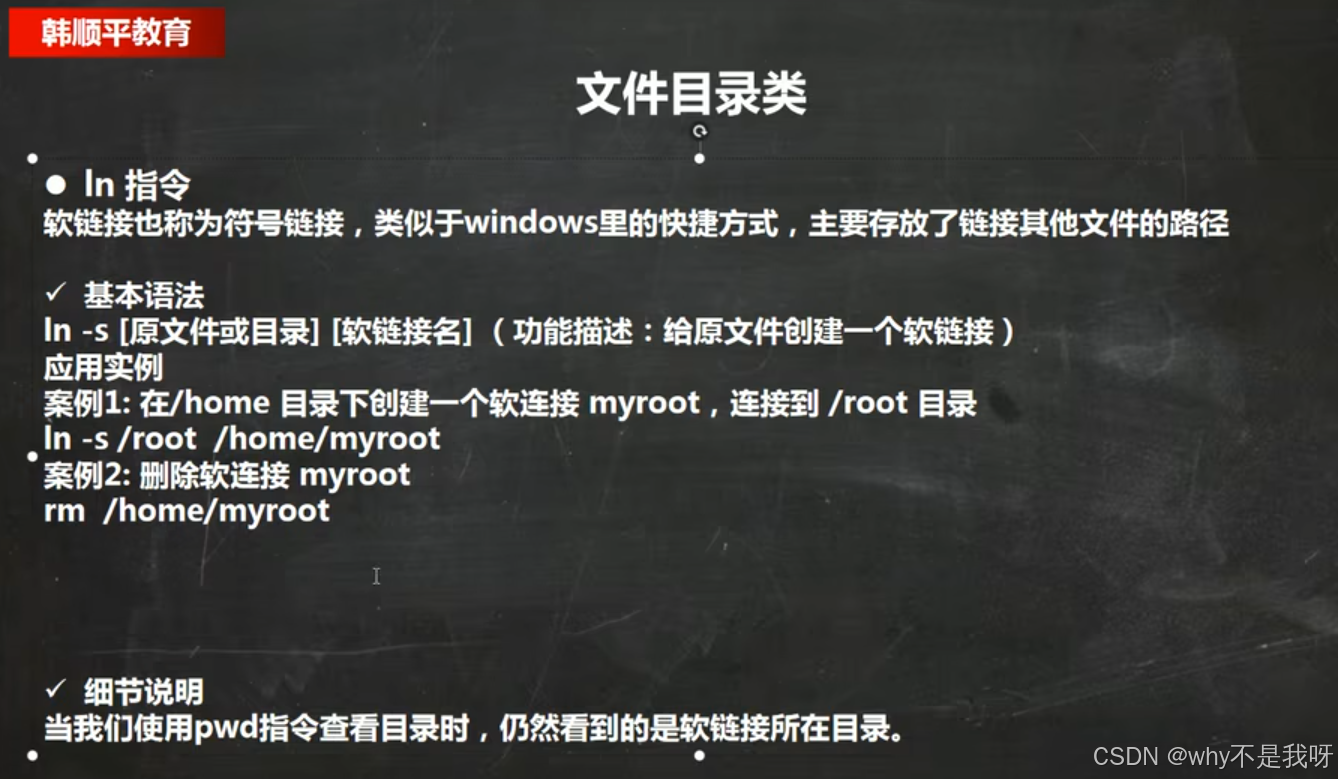 韩顺平教育

文件目录类

● ln 指令
软链接也称为符号链接，类似于windows里的快捷方式，主要存放了链接其他文件的路径

✓ 基本语法
ln -s [原文件或目录] [软链接名]（功能描述：给原文件创建一个软链接）
应用实例
案例1: 在/home 目录下创建一个软连接 myroot，连接到 /root 目录
ln -s /root /home/myroot
案例2: 删除软连接 myroot
rm /home/myroot

✓ 细节说明
当我们使用pwd指令查看目录时，仍然看到的是软链接所在目录。

CSDN @why不是我呀